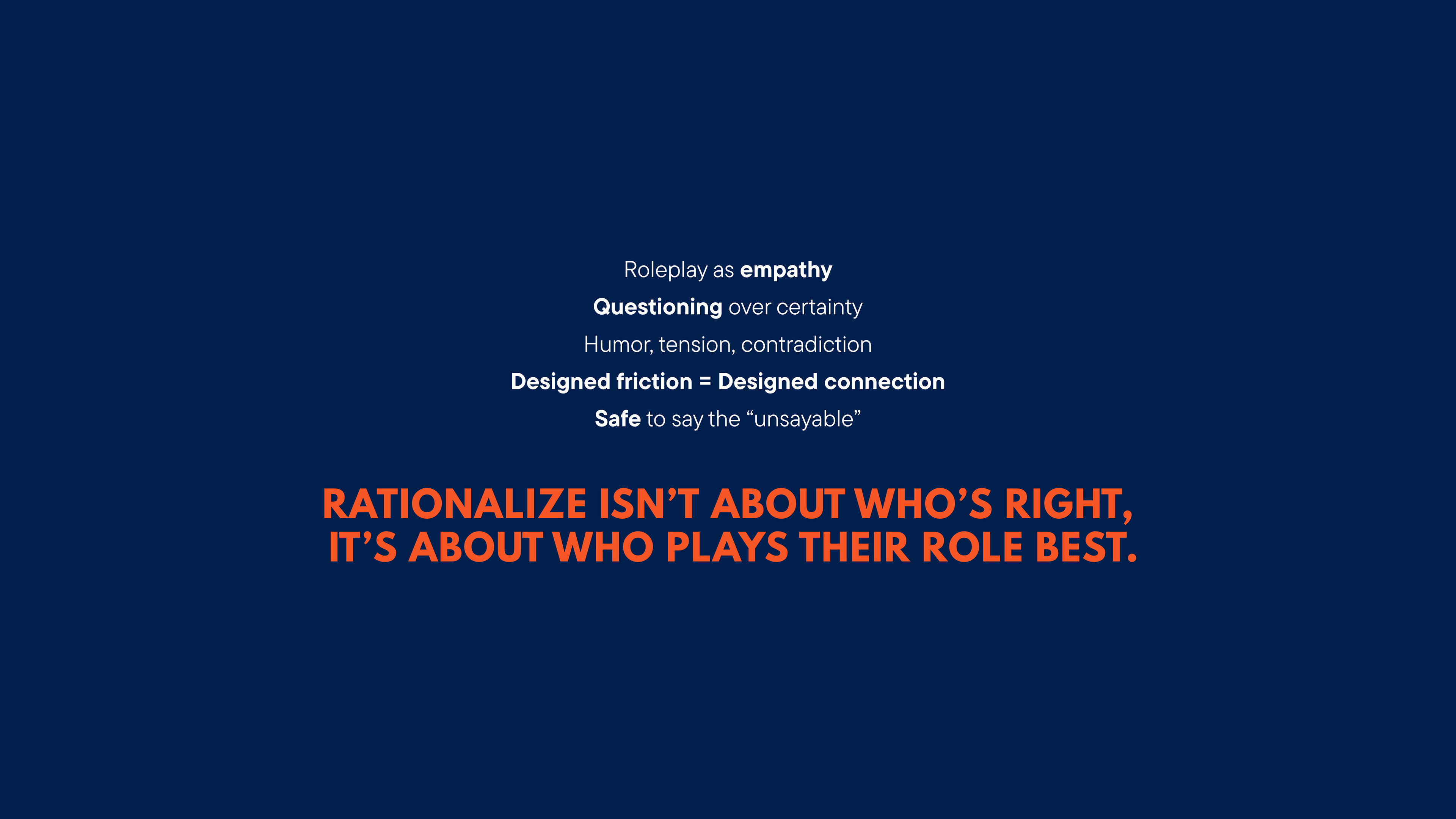 Roleplay as empathy

Questioning over certainty

Humor, tension, contradiction

Designed friction = Designed connection

Safe to say the “unsayable”

RATIONALIZE ISN’T ABOUT WHO’S RIGHT, IT’S ABOUT WHO PLAYS THEIR ROLE BEST.